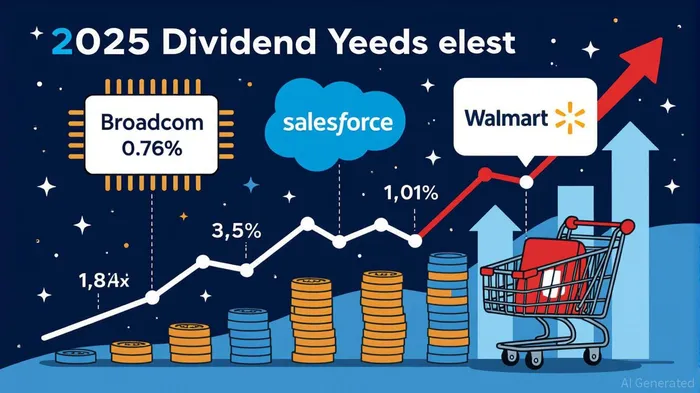 2025 Dividend Yeeds elest

Broadcom
0.76%

salesforce

Walmart

1,01%

3,5%

1,84x

AI Generated